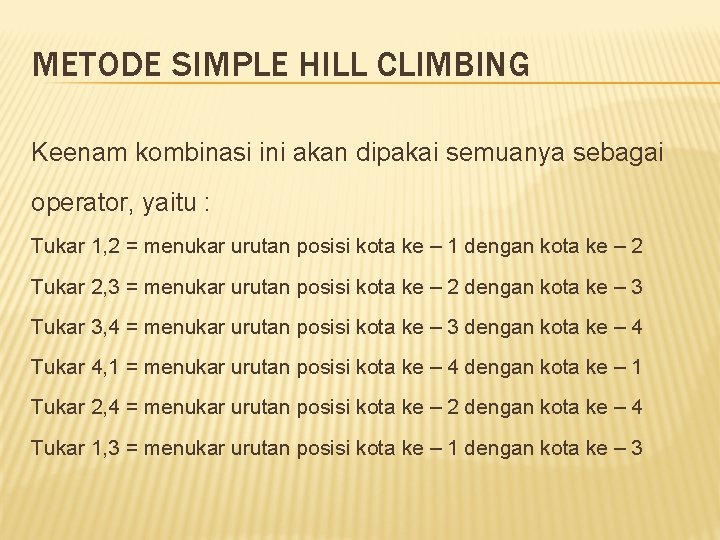 METODE SIMPLE HILL CLIMBING

Keenam kombinasi ini akan dipakai semuanya sebagai operator, yaitu :

Tukar 1,2 = menukar urutan posisi kota ke – 1 dengan kota ke – 2

Tukar 2,3 = menukar urutan posisi kota ke – 2 dengan kota ke – 3

Tukar 3,4 = menukar urutan posisi kota ke – 3 dengan kota ke – 4

Tukar 4,1 = menukar urutan posisi kota ke – 4 dengan kota ke – 1

Tukar 2,4 = menukar urutan posisi kota ke – 2 dengan kota ke – 4

Tukar 1,3 = menukar urutan posisi kota ke – 1 dengan kota ke – 3